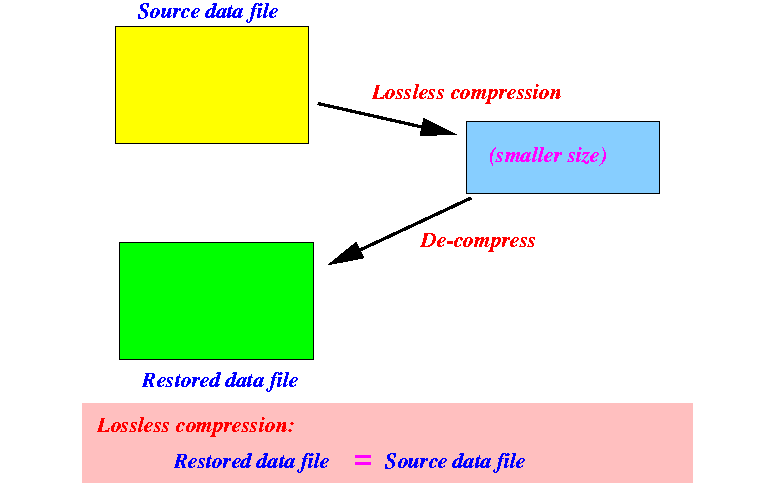 Source data file

Lossless compression

(smaller size)

De-compress

Restored data file

Lossless compression:

Restored data file = Source data file